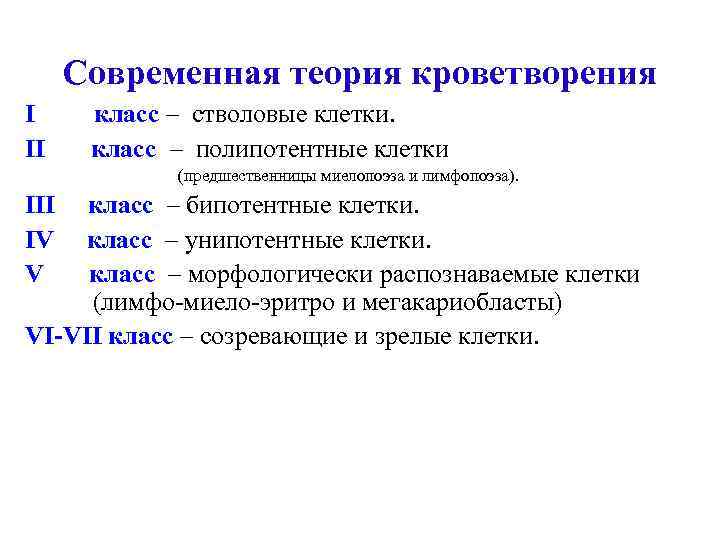 Современная теория кроветворения

I класс – стволовые клетки.

II класс – полипотентные клетки (предшественницы миелопоэза и лимфопоэза).

III класс – бипотентные клетки.

IV класс – унипотентные клетки.

V класс – морфологически распознаваемые клетки (лимфо-миело-эритро и мегакариобласты)

VI-VII класс – созревающие и зрелые клетки.